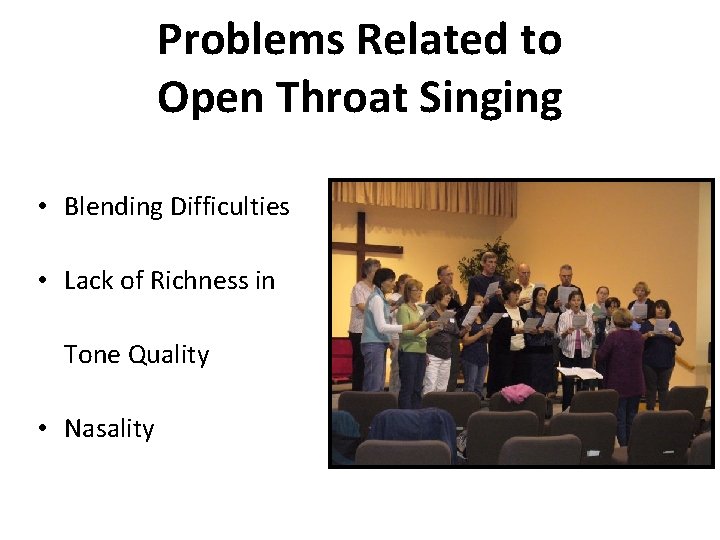 Problems Related to Open Throat Singing

• Blending Difficulties

• Lack of Richness in Tone Quality

• Nasality